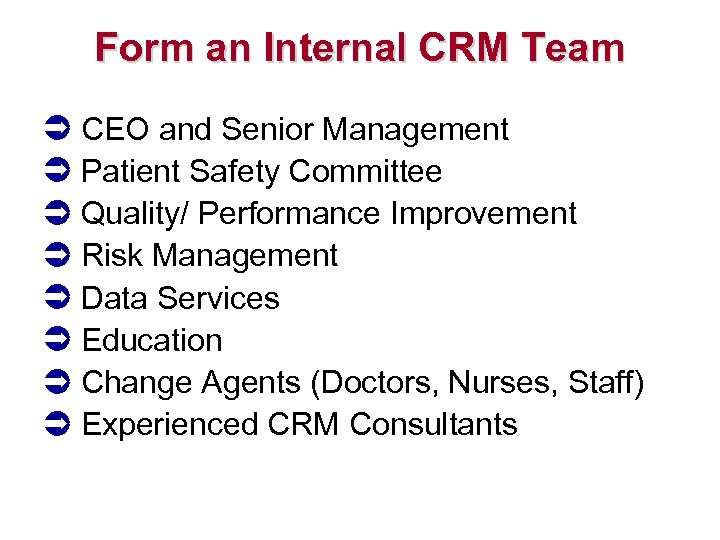 Form an Internal CRM Team

➲ CEO and Senior Management
➲ Patient Safety Committee
➲ Quality/ Performance Improvement
➲ Risk Management
➲ Data Services
➲ Education
➲ Change Agents (Doctors, Nurses, Staff)
➲ Experienced CRM Consultants